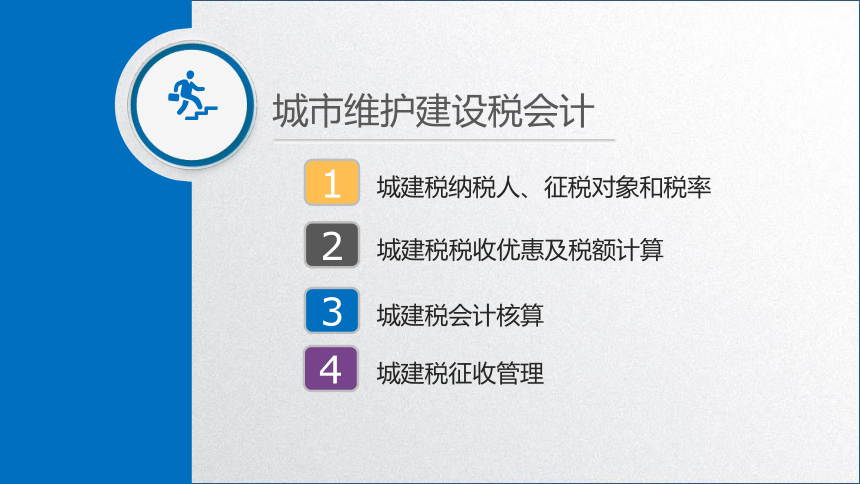 城市维护建设税会计

1 城建税纳税人、征税对象和税率

2 城建税税收优惠及税额计算

3 城建税会计核算

4 城建税征收管理